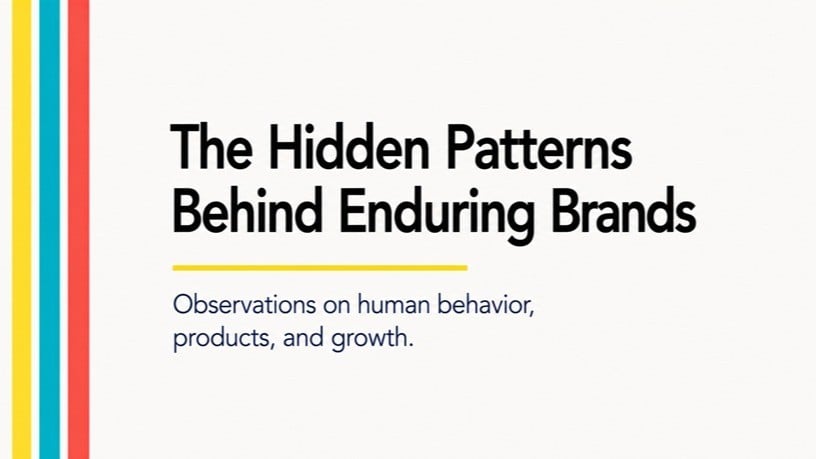 The Hidden Patterns Behind Enduring Brands

Observations on human behavior, products, and growth.